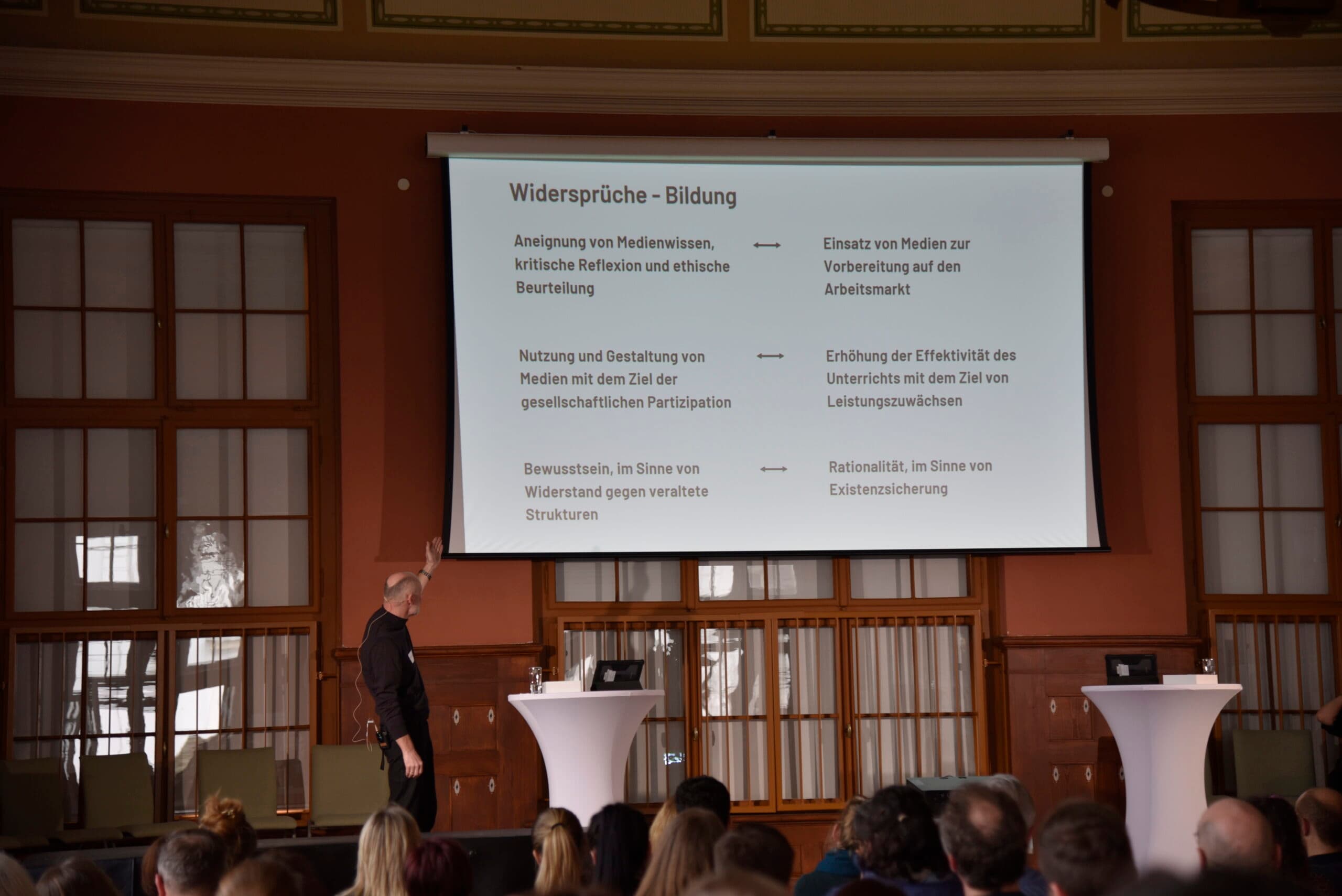 Widersprüche - Bildung

Aneignung von Medienwissen, kritische Reflexion und ethische Beurteilung ⟷ Einsatz von Medien zur Vorbereitung auf den Arbeitsmarkt

Nutzung und Gestaltung von Medien mit dem Ziel der gesellschaftlichen Partizipation ⟷ Erhöhung der Effektivität des Unterrichts mit dem Ziel von Leistungszuwächsen

Bewusstsein, im Sinne von Widerstand gegen veraltete Strukturen ⟷ Rationalität, im Sinne von Existenzsicherung